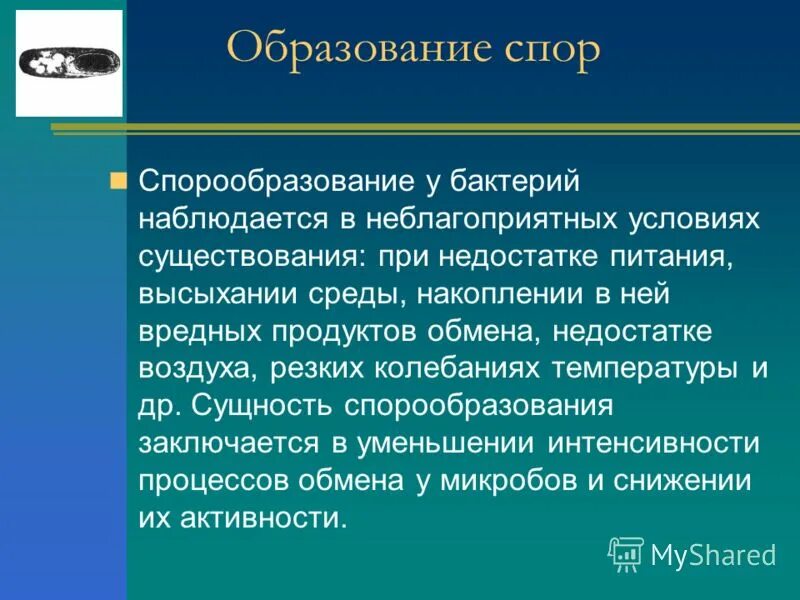 Образование спор

Спорообразование у бактерий наблюдается в неблагоприятных условиях существования: при недостатке питания, высыхании среды, накоплении в ней вредных продуктов обмена, недостатке воздуха, резких колебаниях температуры и др. Сущность спорообразования заключается в уменьшении интенсивности процессов обмена у микробов и снижении их активности.

MyShared